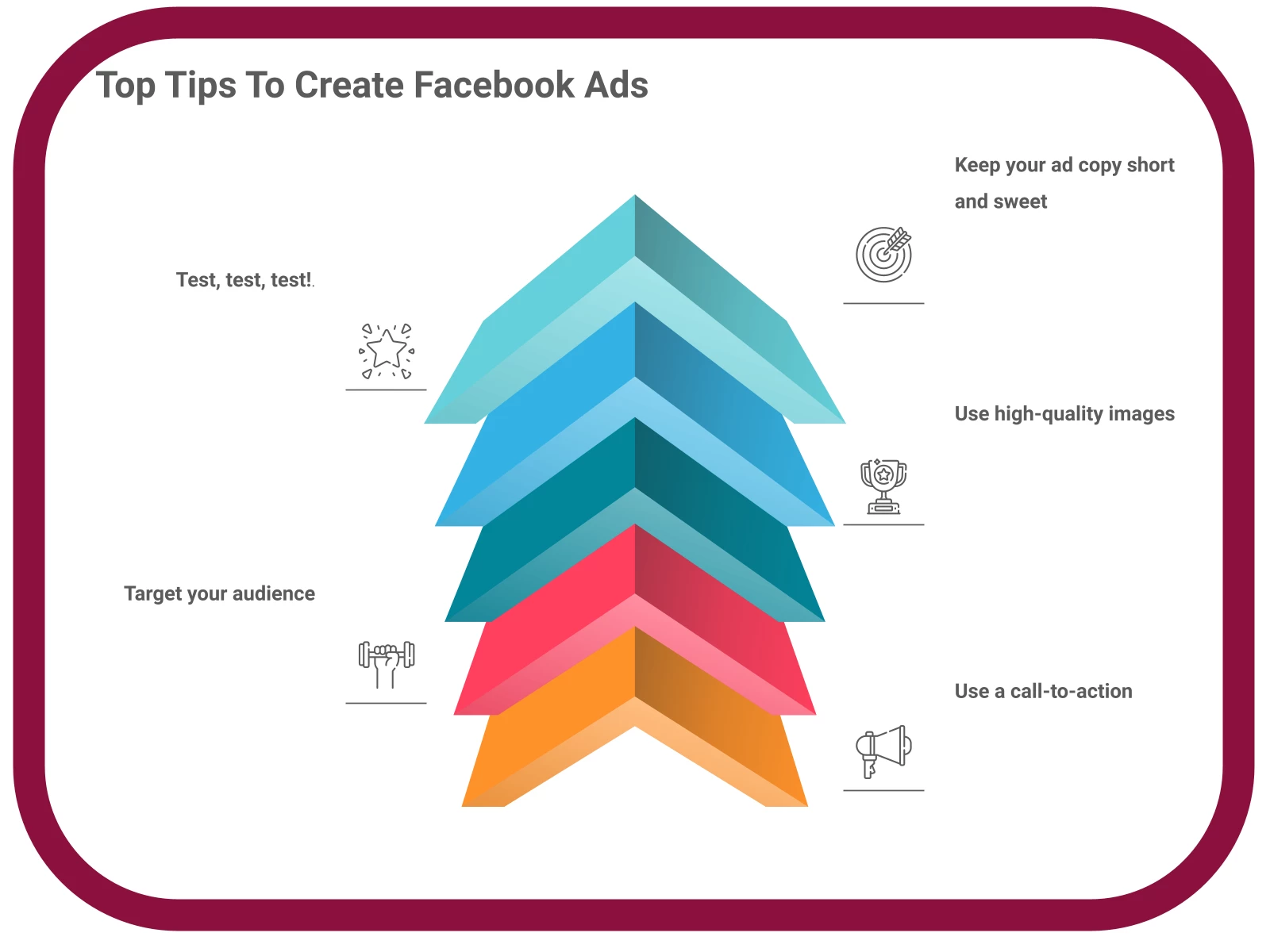 Top Tips To Create Facebook Ads

Keep your ad copy short and sweet

Test, test, test!.

Use high-quality images

Target your audience

Use a call-to-action